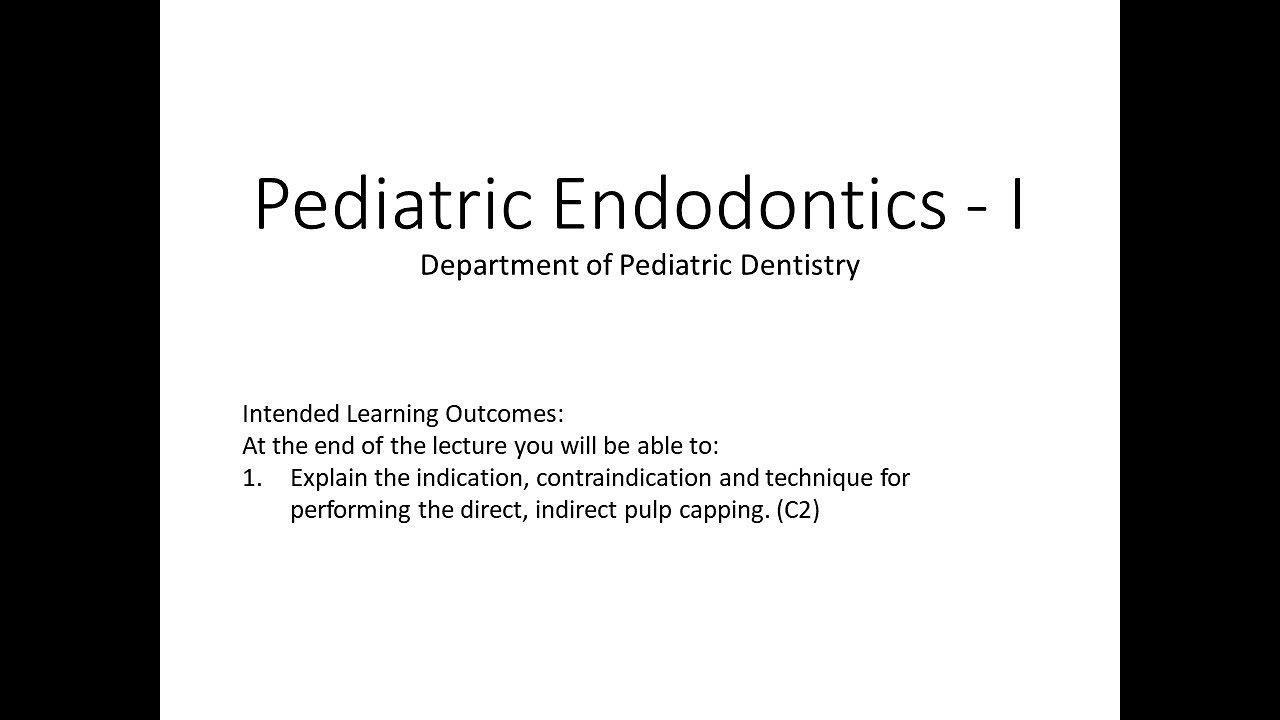 Pediatric Endodontics - I
Department of Pediatric Dentistry

Intended Learning Outcomes:
At the end of the lecture you will be able to:
1. Explain the indication, contraindication and technique for performing the direct, indirect pulp capping. (C2)